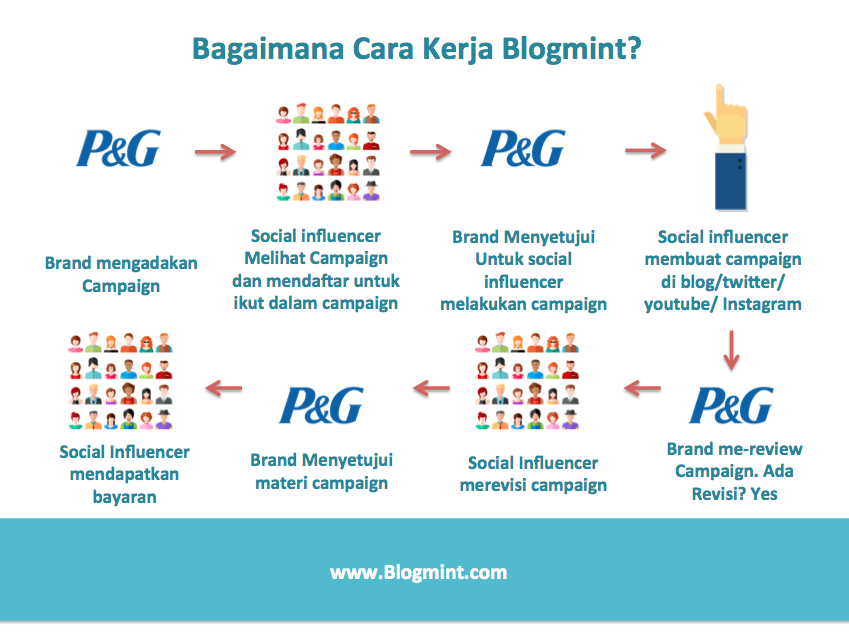 Bagaimana Cara Kerja Blogmint?

P&G

Brand mengadakan Campaign

Social influencer Melihat Campaign dan mendaftar untuk ikut dalam campaign

P&G

Brand Menyetujui Untuk social influencer melakukan campaign

Social influencer membuat campaign di blog/twitter/ youtube/ Instagram

P&G

Brand me-review Campaign. Ada Revisi? Yes

Social Influencer merevisi campaign

P&G

Brand Menyetujui materi campaign

Social Influencer mendapatkan bayaran

www.Blogmint.com